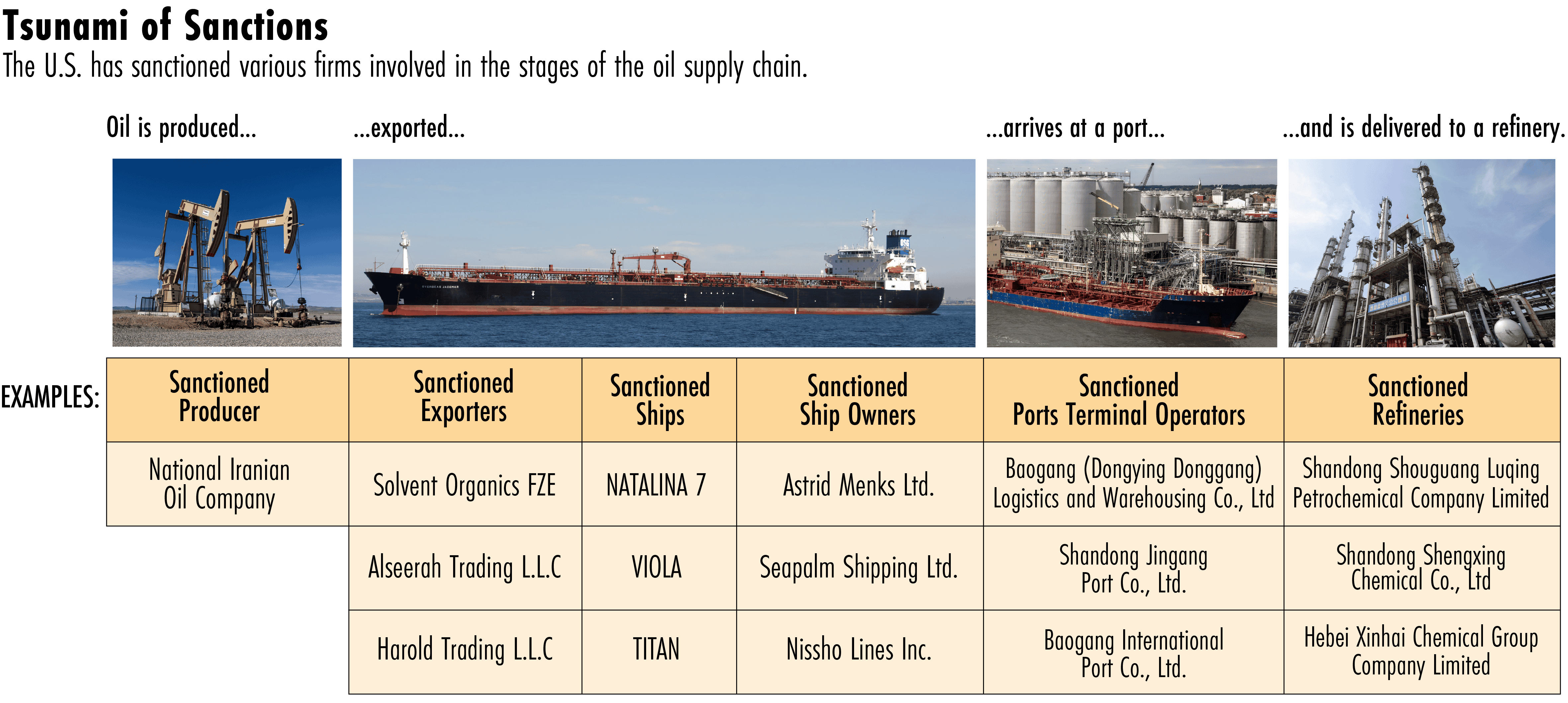 Tsunami of Sanctions
The U.S. has sanctioned various firms involved in the stages of the oil supply chain.

Oil is produced...

...exported...

...arrives at a port...

...and is delivered to a refinery.

EXAMPLES:

| Sanctioned Producer | Sanctioned Exporters | Sanctioned Ships | Sanctioned Ship Owners | Sanctioned Ports Terminal Operators | Sanctioned Refineries |
|---|---|---|---|---|---|
| National Iranian Oil Company | Solvent Organics FZE | NATALINA 7 | Astrid Menks Ltd. | Baogang (Dongying Donggang) Logistics and Warehousing Co., Ltd | Shandong Shouguang Luqing Petrochemical Company Limited |
| | Alseerah Trading L.L.C | VIOLA | Seapalm Shipping Ltd. | Shandong Jingang Port Co., Ltd. | Shandong Shengxing Chemical Co., Ltd |
| | Harold Trading L.L.C | TITAN | Nissho Lines Inc. | Baogang International Port Co., Ltd. | Hebei Xinhai Chemical Group Company Limited |